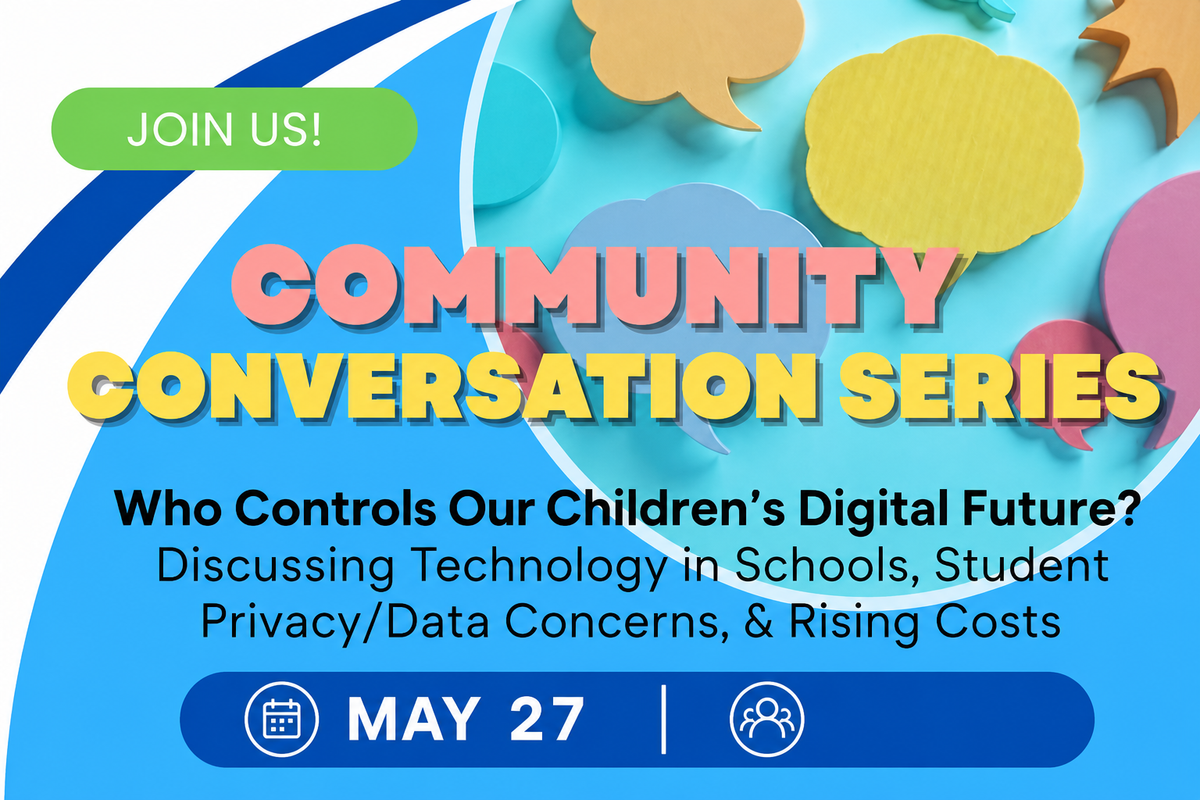 JOIN US!

COMMUNITY CONVERSATION SERIES

Who Controls Our Children's Digital Future?
Discussing Technology in Schools, Student Privacy/Data Concerns, & Rising Costs

MAY 27 |